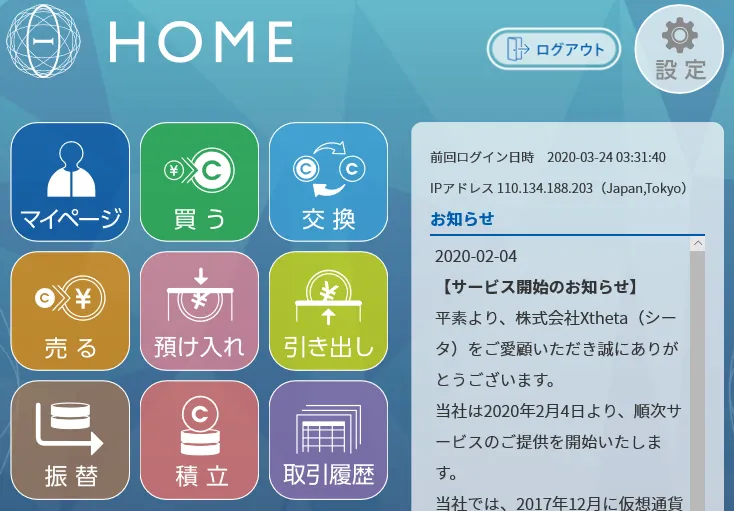 HOME

ログアウト

設定

マイページ

買う

交換

売る

預け入れ

引き出し

振替

積立

取引履歴

前回ログイン日時　2020-03-24 03:31:40

IPアドレス 110.134.188.203（Japan,Tokyo）

お知らせ

2020-02-04

【サービス開始のお知らせ】

平素より、株式会社Xtheta（シータ）をご愛顧いただき誠にありがとうございます。

当社は2020年2月4日より、順次サービスのご提供を開始いたします。

当社では、2017年12月に仮想通貨